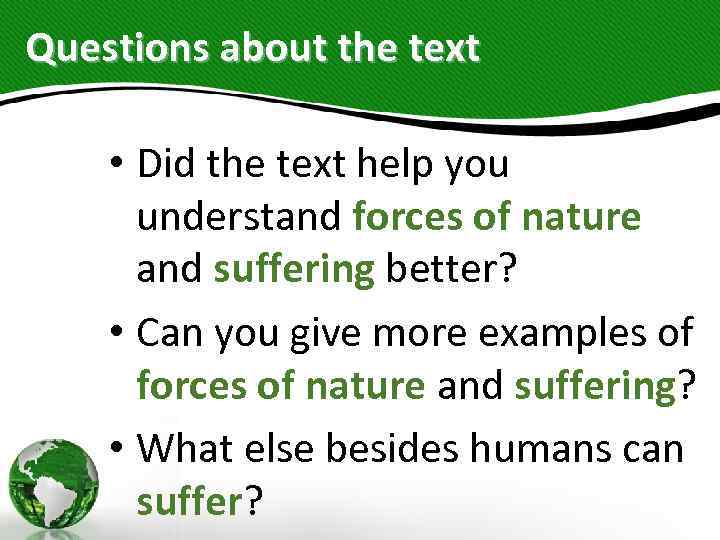 Questions about the text

• Did the text help you understand forces of nature and suffering better?

• Can you give more examples of forces of nature and suffering?

• What else besides humans can suffer?